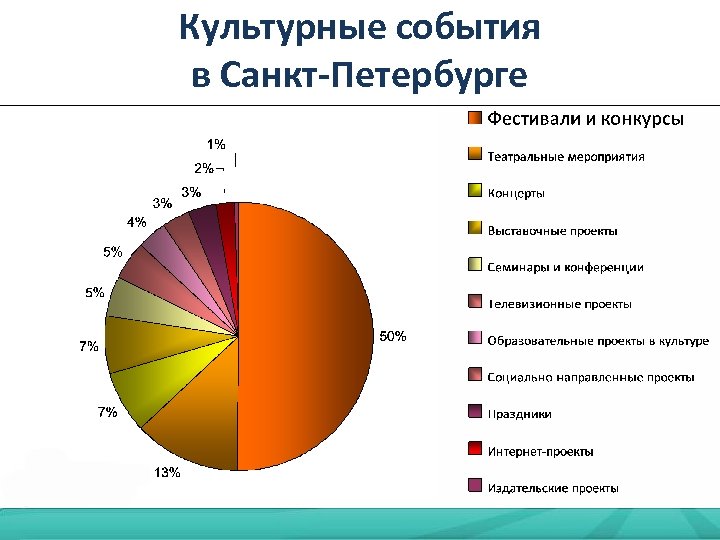 Культурные события в Санкт-Петербурге

1%
2%
3%
3%
4%
5%
5%
7%
7%
13%
50%

Фестивали и конкурсы
Театральные мероприятия
Концерты
Выставочные проекты
Семинары и конференции
Телевизионные проекты
Образовательные проекты в культуре
Социально направленные проекты
Праздники
Интернет-проекты
Издательские проекты